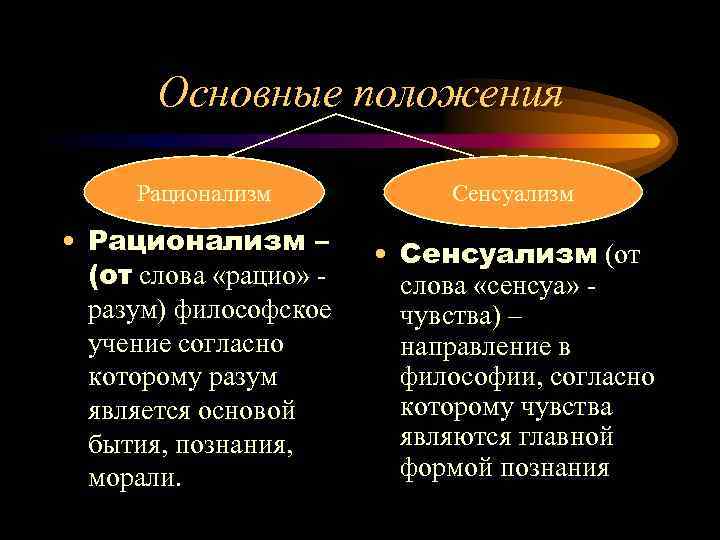 Основные положения

Рационализм

Сенсуализм

• Рационализм – (от слова «рацио» - разум) философское учение согласно которому разум является основой бытия, познания, морали.

• Сенсуализм (от слова «сенсуа» - чувства) – направление в философии, согласно которому чувства являются главной формой познания